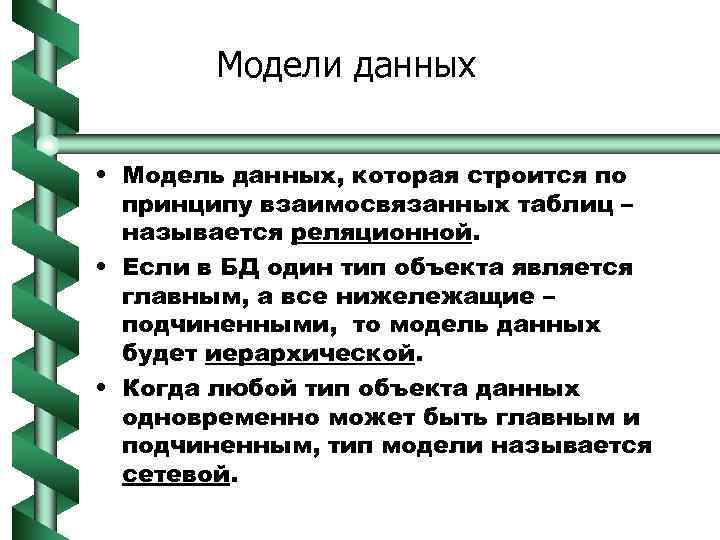 Модели данных

• Модель данных, которая строится по принципу взаимосвязанных таблиц – называется реляционной.
• Если в БД один тип объекта является главным, а все нижележащие – подчиненными, то модель данных будет иерархической.
• Когда любой тип объекта данных одновременно может быть главным и подчиненным, тип модели называется сетевой.